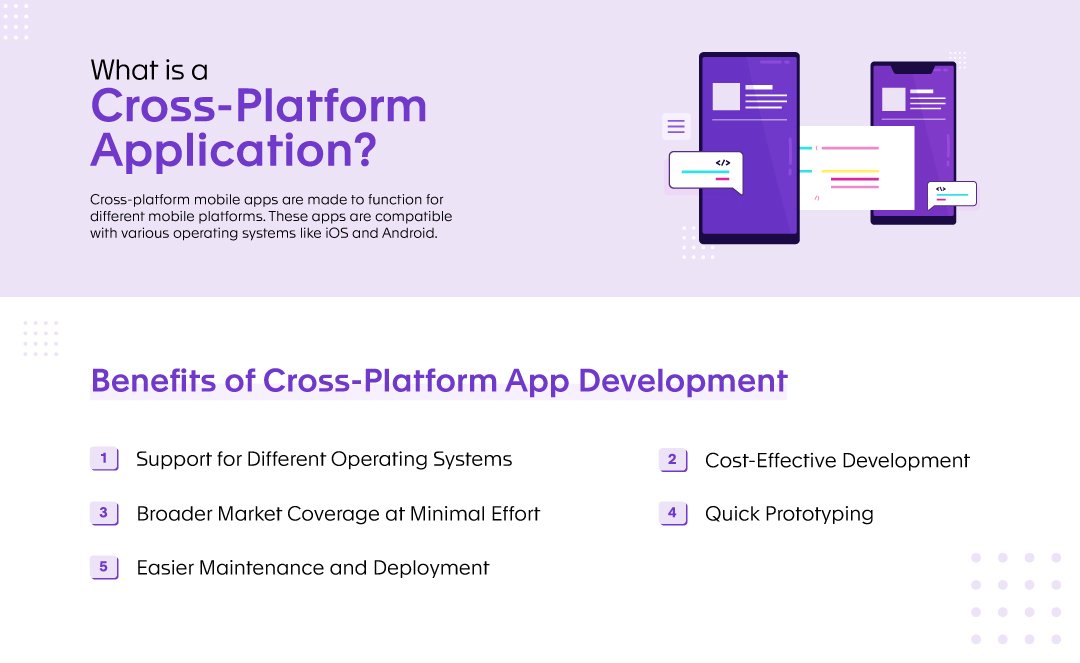 What is a
Cross-Platform Application?

Cross-platform mobile apps are made to function for different mobile platforms. These apps are compatible with various operating systems like iOS and Android.

</>

</>

Benefits of Cross-Platform App Development

1 Support for Different Operating Systems

2 Cost-Effective Development

3 Broader Market Coverage at Minimal Effort

4 Quick Prototyping

5 Easier Maintenance and Deployment